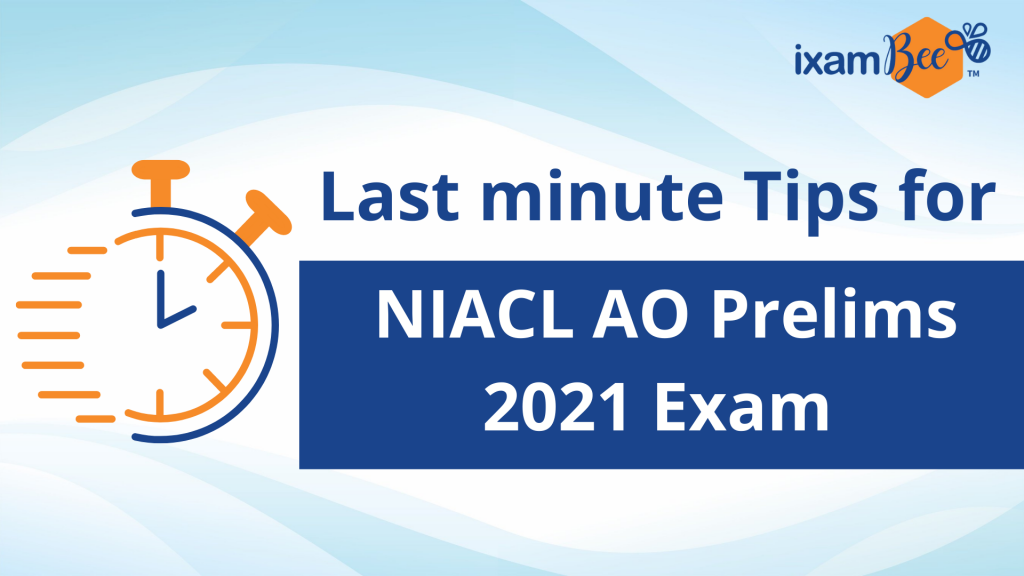 ixamBee™

Last minute Tips for

NIACL AO Prelims 2021 Exam